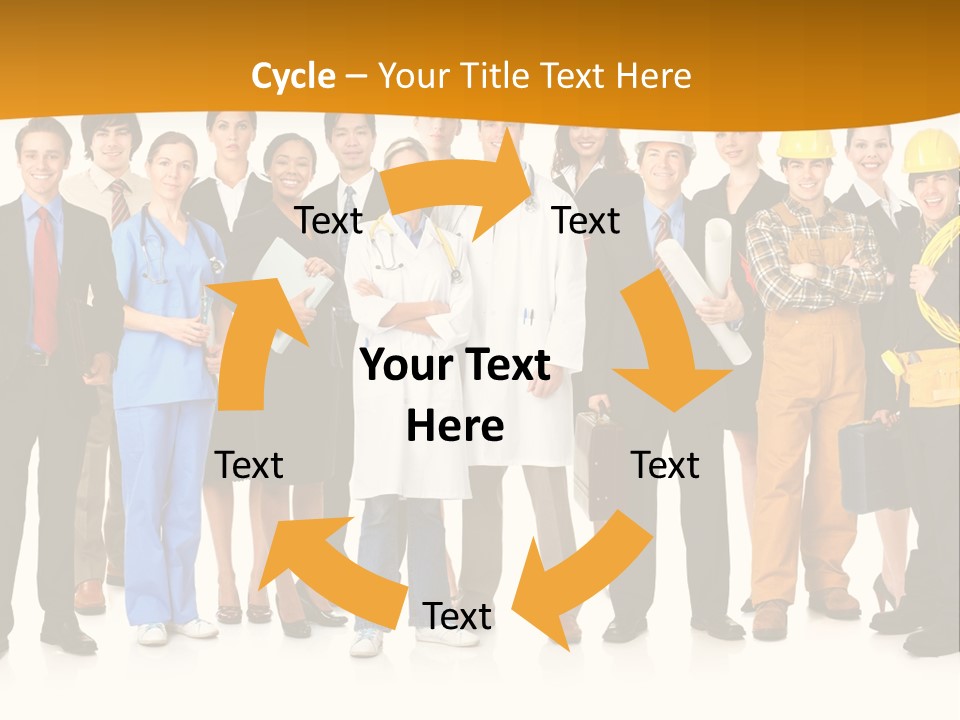 Cycle – Your Title Text Here

Text

Text

Your Text Here

Text

Text

Text